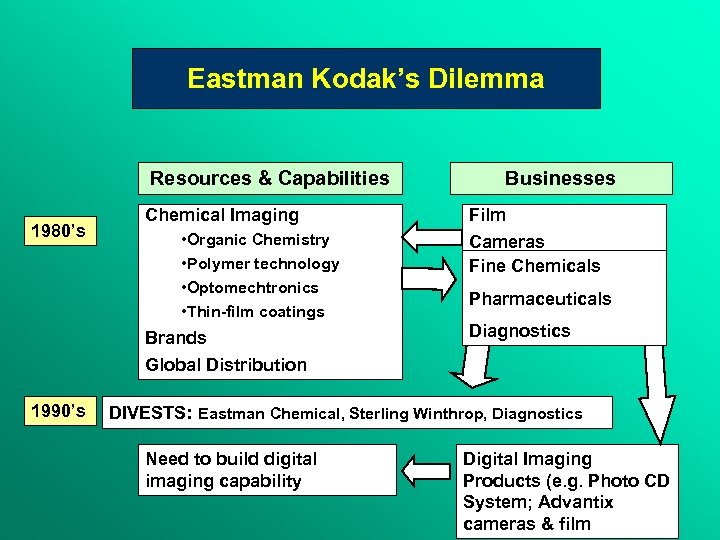 Eastman Kodak's Dilemma

Resources & Capabilities

Businesses

1980's

Chemical Imaging
•Organic Chemistry
•Polymer technology
•Optomechtronics
•Thin-film coatings
Brands
Global Distribution

Film
Cameras

Fine Chemicals
Pharmaceuticals
Diagnostics

1990's

DIVESTS: Eastman Chemical, Sterling Winthrop, Diagnostics

Need to build digital imaging capability

Digital Imaging Products (e.g. Photo CD System; Advantix cameras & film